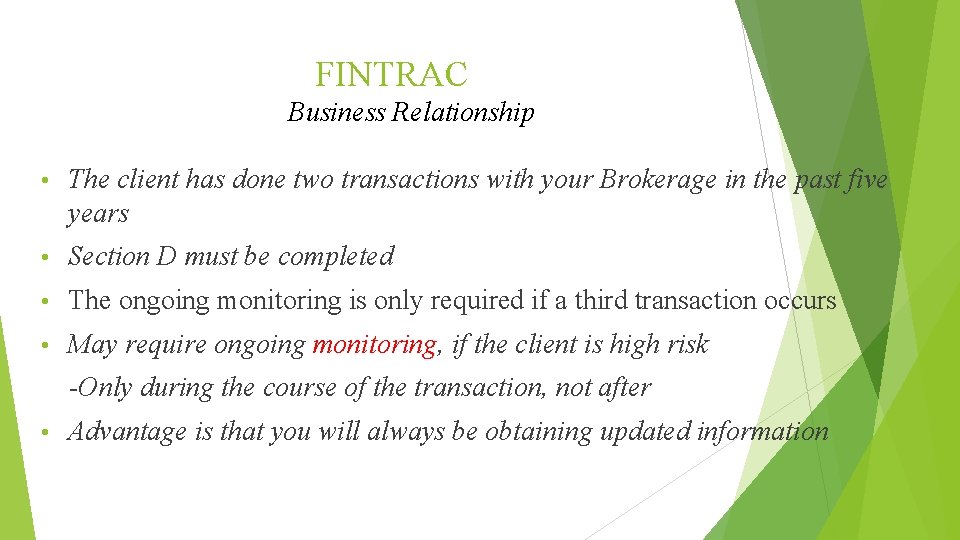 FINTRAC
Business Relationship

• The client has done two transactions with your Brokerage in the past five years
• Section D must be completed
• The ongoing monitoring is only required if a third transaction occurs
• May require ongoing monitoring, if the client is high risk
-Only during the course of the transaction, not after
• Advantage is that you will always be obtaining updated information